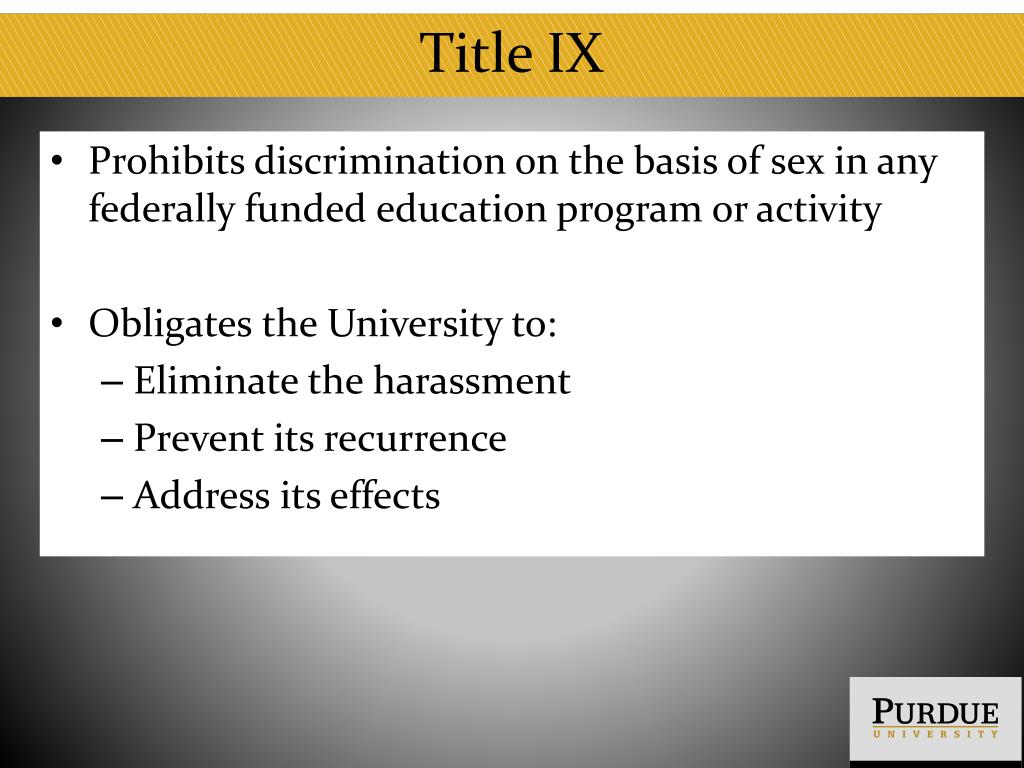 Title IX

• Prohibits discrimination on the basis of sex in any federally funded education program or activity

• Obligates the University to:
– Eliminate the harassment
– Prevent its recurrence
– Address its effects

PURDUE
UNIVERSITY